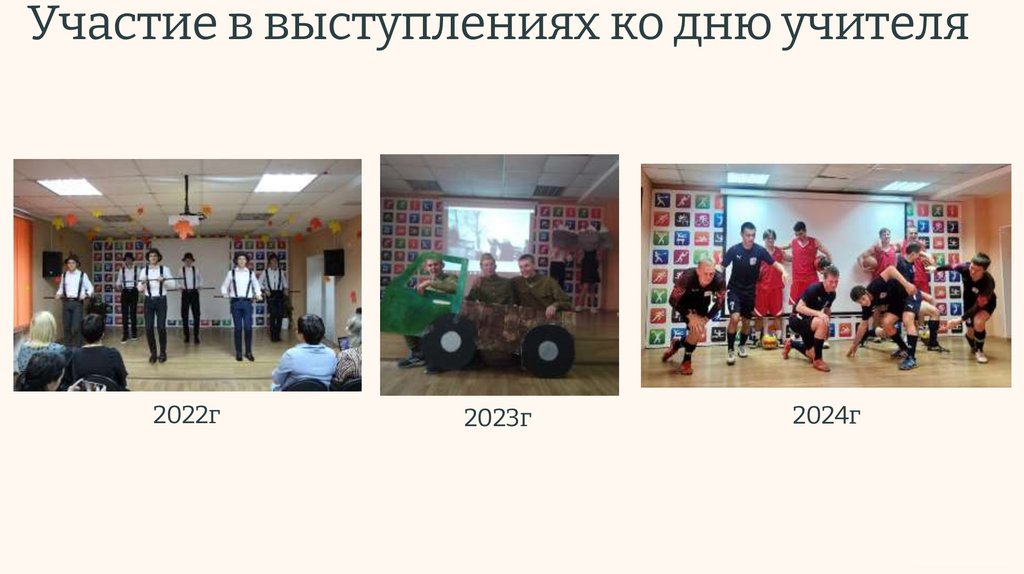 Участие в выступлениях ко дню учителя

2022г

2023г

2024г